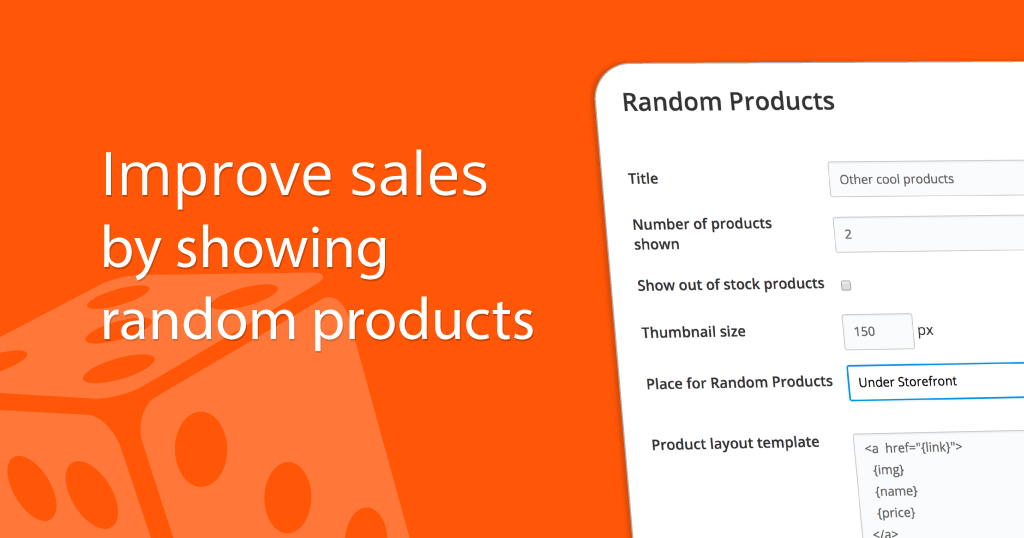 Improve sales by showing random products

Random Products

Title
Other cool products

Number of products shown
2

Show out of stock products

Thumbnail size
150 px

Place for Random Products
Under Storefront

Product layout template
<a href="{link}">
{img}
{name}
{price}
</a>